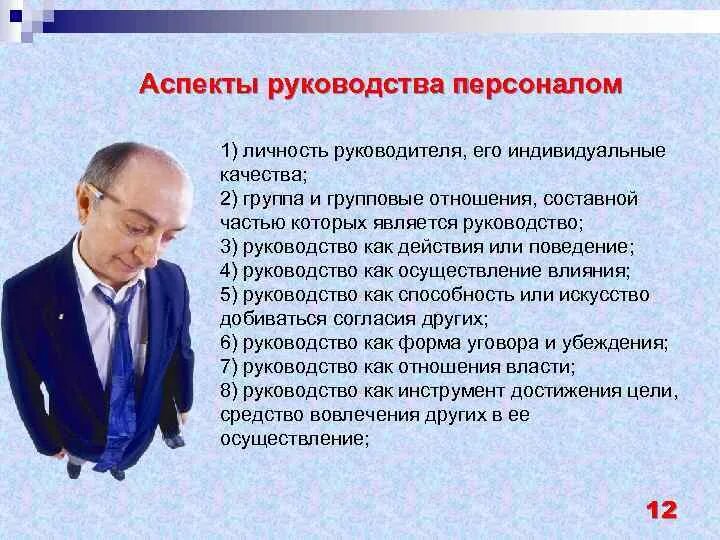 Аспекты руководства персоналом

1) личность руководителя, его индивидуальные качества;
2) группа и групповые отношения, составной частью которых является руководство;
3) руководство как действия или поведение;
4) руководство как осуществление влияния;
5) руководство как способность или искусство добиваться согласия других;
6) руководство как форма уговора и убеждения;
7) руководство как отношения власти;
8) руководство как инструмент достижения цели, средство вовлечения других в ее осуществление;

12